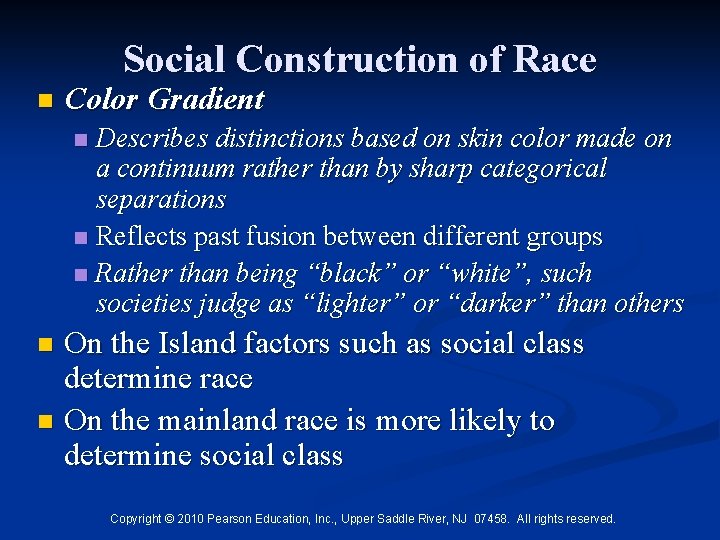 Social Construction of Race

Color Gradient

Describes distinctions based on skin color made on a continuum rather than by sharp categorical separations

Reflects past fusion between different groups

Rather than being “black” or “white”, such societies judge as “lighter” or “darker” than others

On the Island factors such as social class determine race

On the mainland race is more likely to determine social class

Copyright © 2010 Pearson Education, Inc., Upper Saddle River, NJ 07458. All rights reserved.